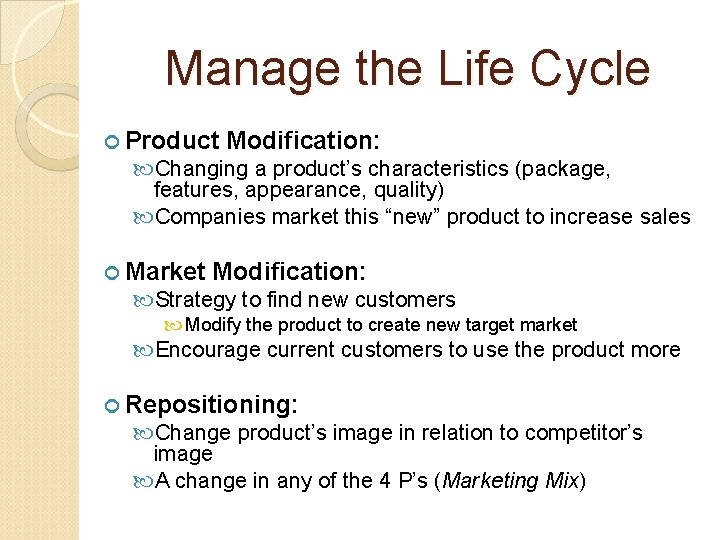 Manage the Life Cycle

Product Modification:

Changing a product’s characteristics (package, features, appearance, quality)

Companies market this “new” product to increase sales

Market Modification:

Strategy to find new customers

Modify the product to create new target market

Encourage current customers to use the product more

Repositioning:

Change product’s image in relation to competitor’s image

A change in any of the 4 P’s (Marketing Mix)